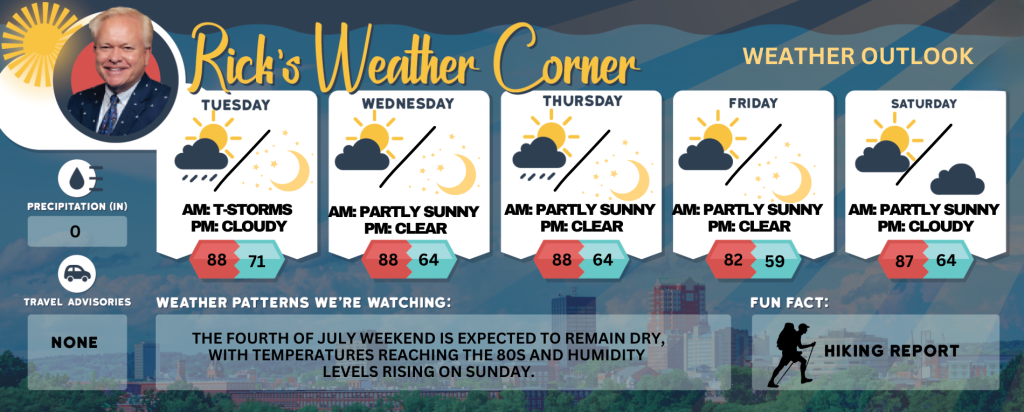 Rick's Weather Corner

WEATHER OUTLOOK

TUESDAY
AM: T-STORMS
PM: CLOUDY
88 71

WEDNESDAY
AM: PARTLY SUNNY
PM: CLEAR
88 64

THURSDAY
AM: PARTLY SUNNY
PM: CLEAR
88 64

FRIDAY
AM: PARTLY SUNNY
PM: CLEAR
82 59

SATURDAY
AM: PARTLY SUNNY
PM: CLOUDY
87 64

PRECIPITATION (IN)
0

TRAVEL ADVISORIES
NONE

WEATHER PATTERNS WE'RE WATCHING:
THE FOURTH OF JULY WEEKEND IS EXPECTED TO REMAIN DRY, WITH TEMPERATURES REACHING THE 80S AND HUMIDITY LEVELS RISING ON SUNDAY.

FUN FACT:
HIKING REPORT